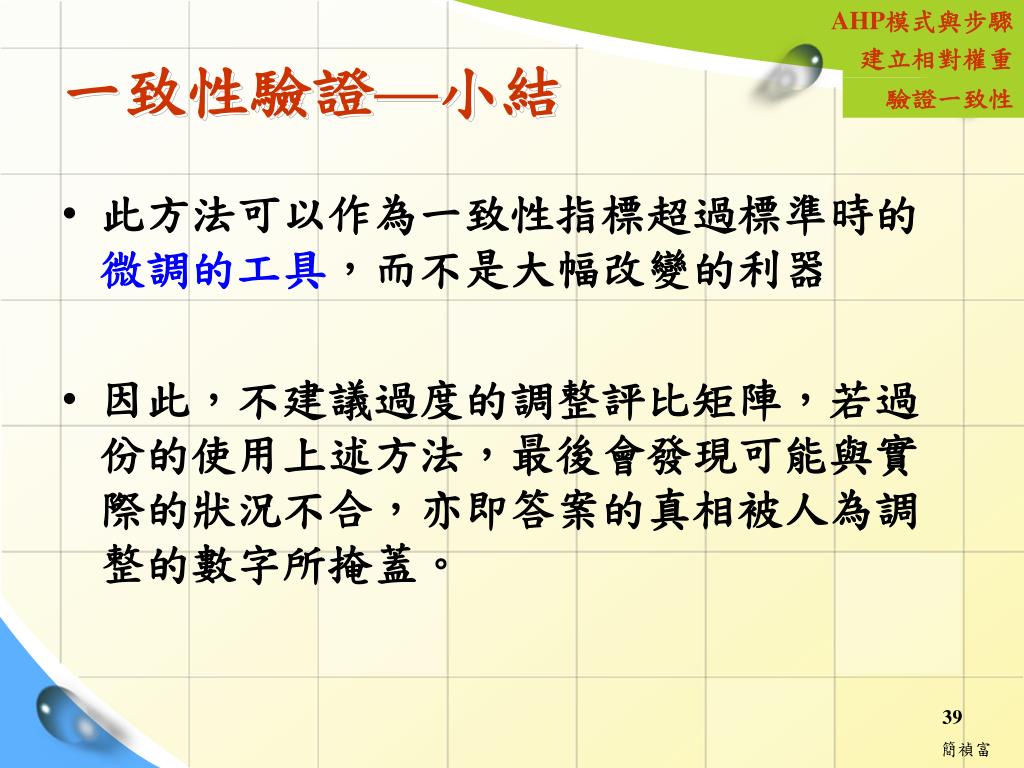 AHP模式與步驟
建立相對權重
驗證一致性

一致性驗證—小結

• 此方法可以作為一致性指標超過標準時的微調的工具，而不是大幅改變的利器

• 因此，不建議過度的調整評比矩陣，若過份的使用上述方法，最後會發現可能與實際的狀況不合，亦即答案的真相被人為調整的數字所掩蓋。

39
簡禎富